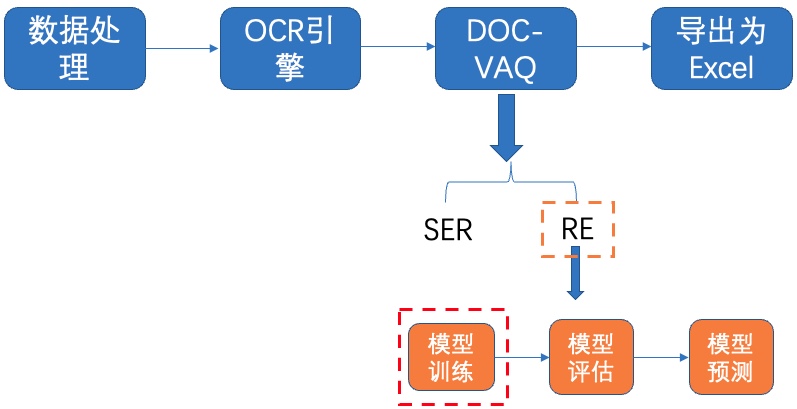 数据处理

OCR引擎

DOC-VAQ

导出为Excel

SER

RE

模型训练

模型评估

模型预测